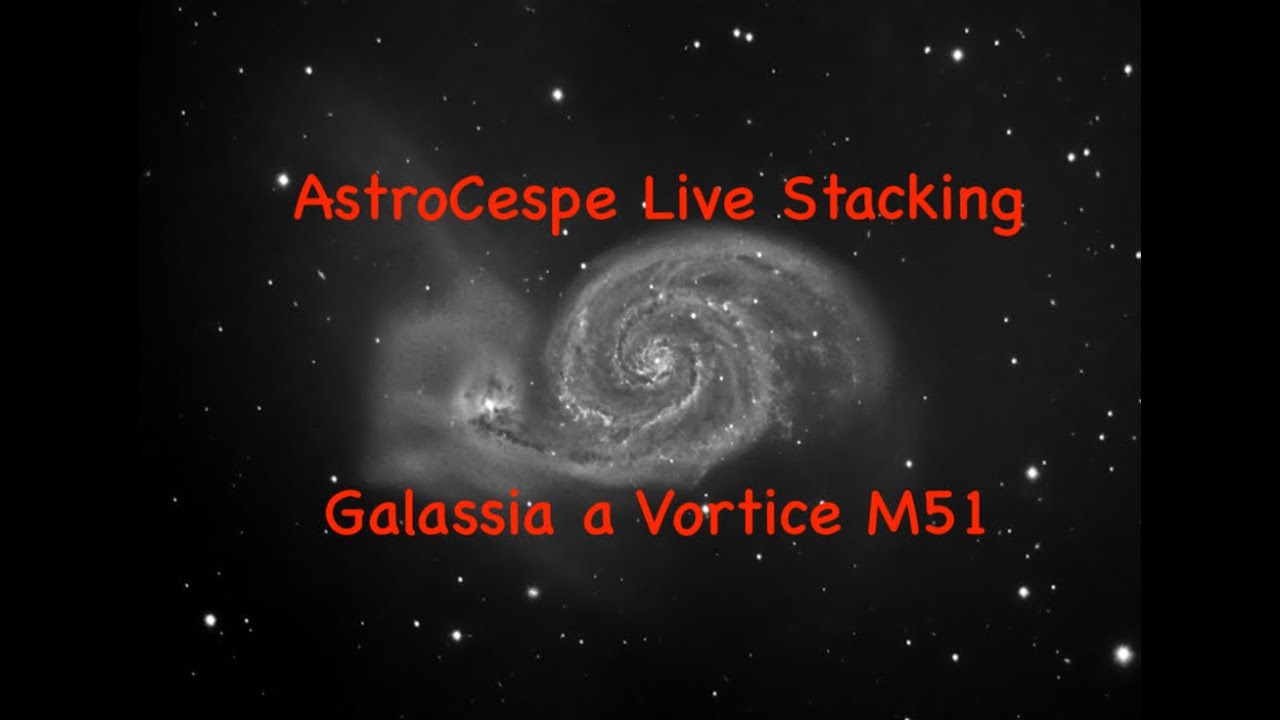 AstroCespe Live Stacking

Galassia a Vortice M51